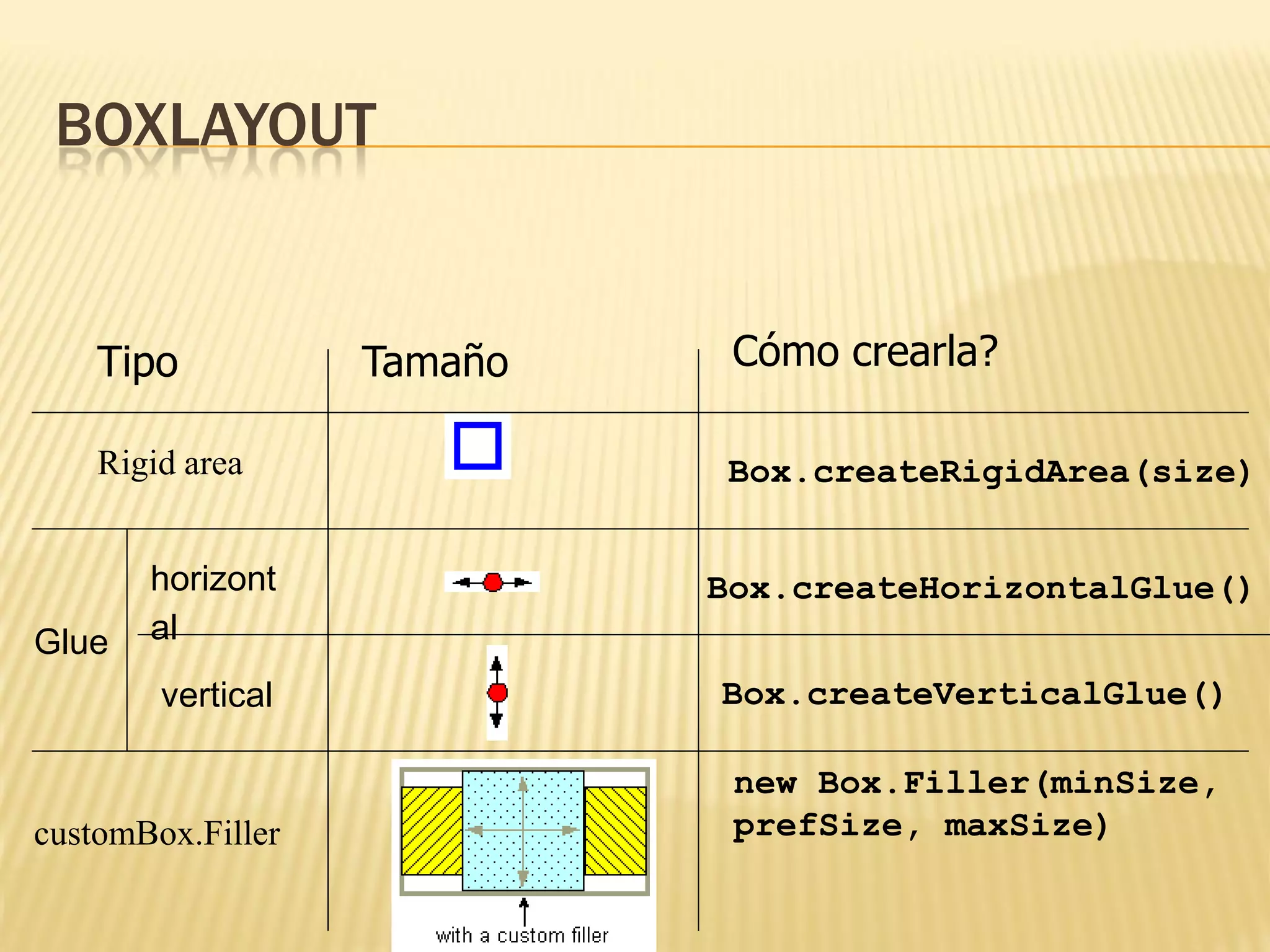 BOXLAYOUT

| Tipo | | Tamaño | Cómo crearla? |
|---|---|---|---|
| Rigid area | | | Box.createRigidArea(size) |
| Glue | horizontal | | Box.createHorizontalGlue() |
| | vertical | | Box.createVerticalGlue() |
| customBox.Filler | | with a custom filler | new Box.Filler(minSize, prefSize, maxSize) |